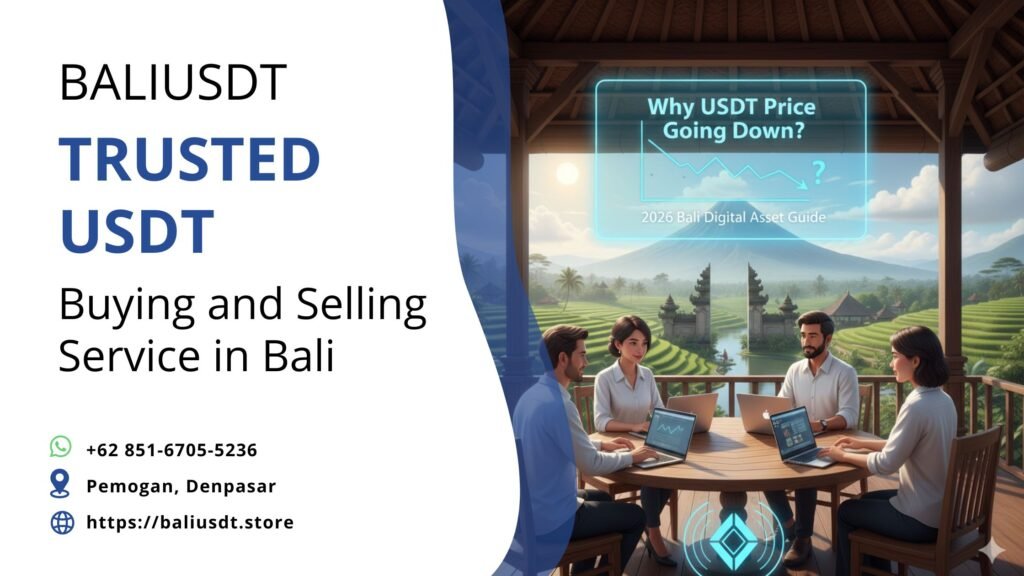 BALIUSDT

TRUSTED USDT

Buying and Selling Service in Bali

+62 851-6705-5236

Pemogan, Denpasar

https://baliusdt.store

Why USDT Price Going Down?

?

2026 Bali Digital Asset Guide